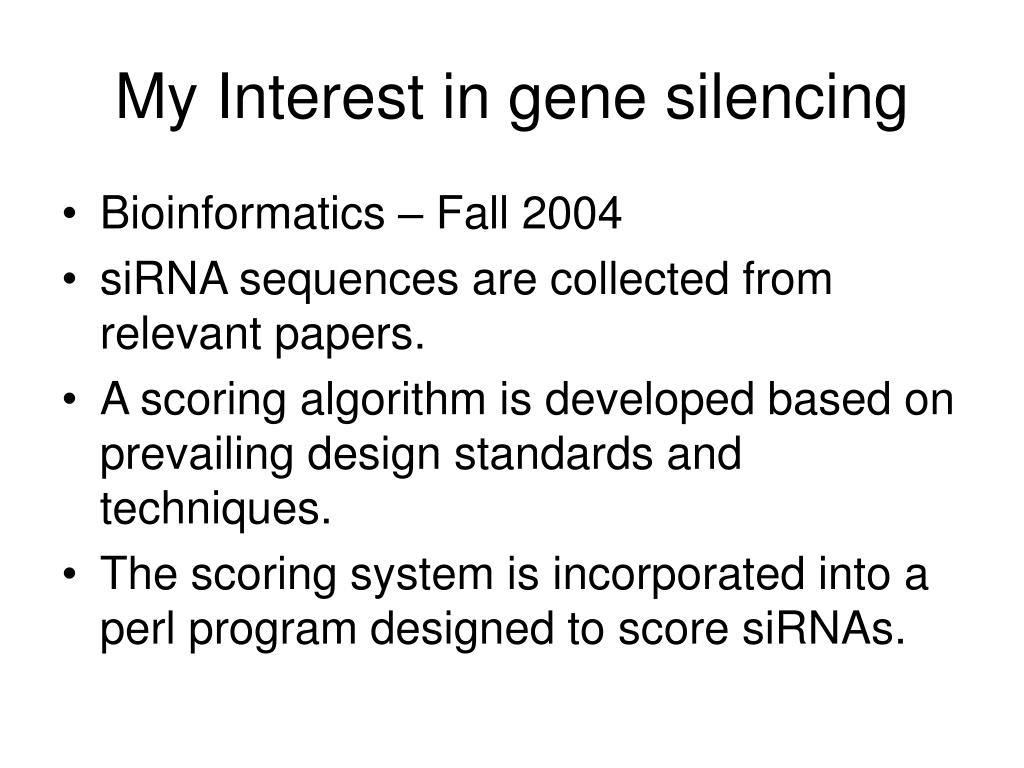 My Interest in gene silencing

• Bioinformatics – Fall 2004
• siRNA sequences are collected from relevant papers.
• A scoring algorithm is developed based on prevailing design standards and techniques.
• The scoring system is incorporated into a perl program designed to score siRNAs.